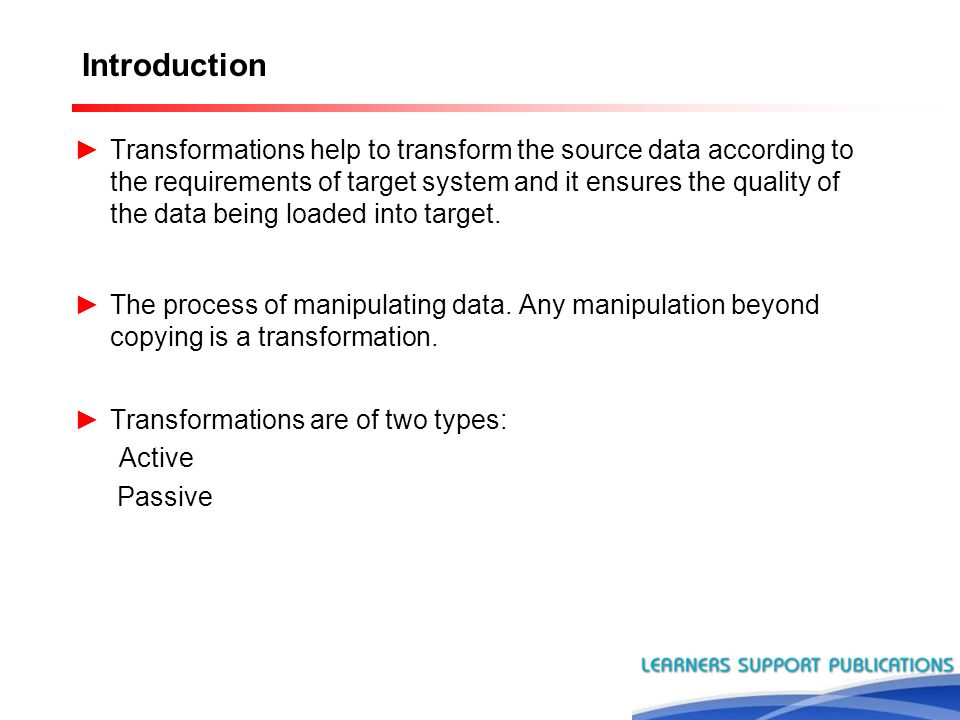 Introduction

► Transformations help to transform the source data according to the requirements of target system and it ensures the quality of the data being loaded into target.

► The process of manipulating data. Any manipulation beyond copying is a transformation.

► Transformations are of two types:
Active
Passive

LEARNERS SUPPORT PUBLICATIONS